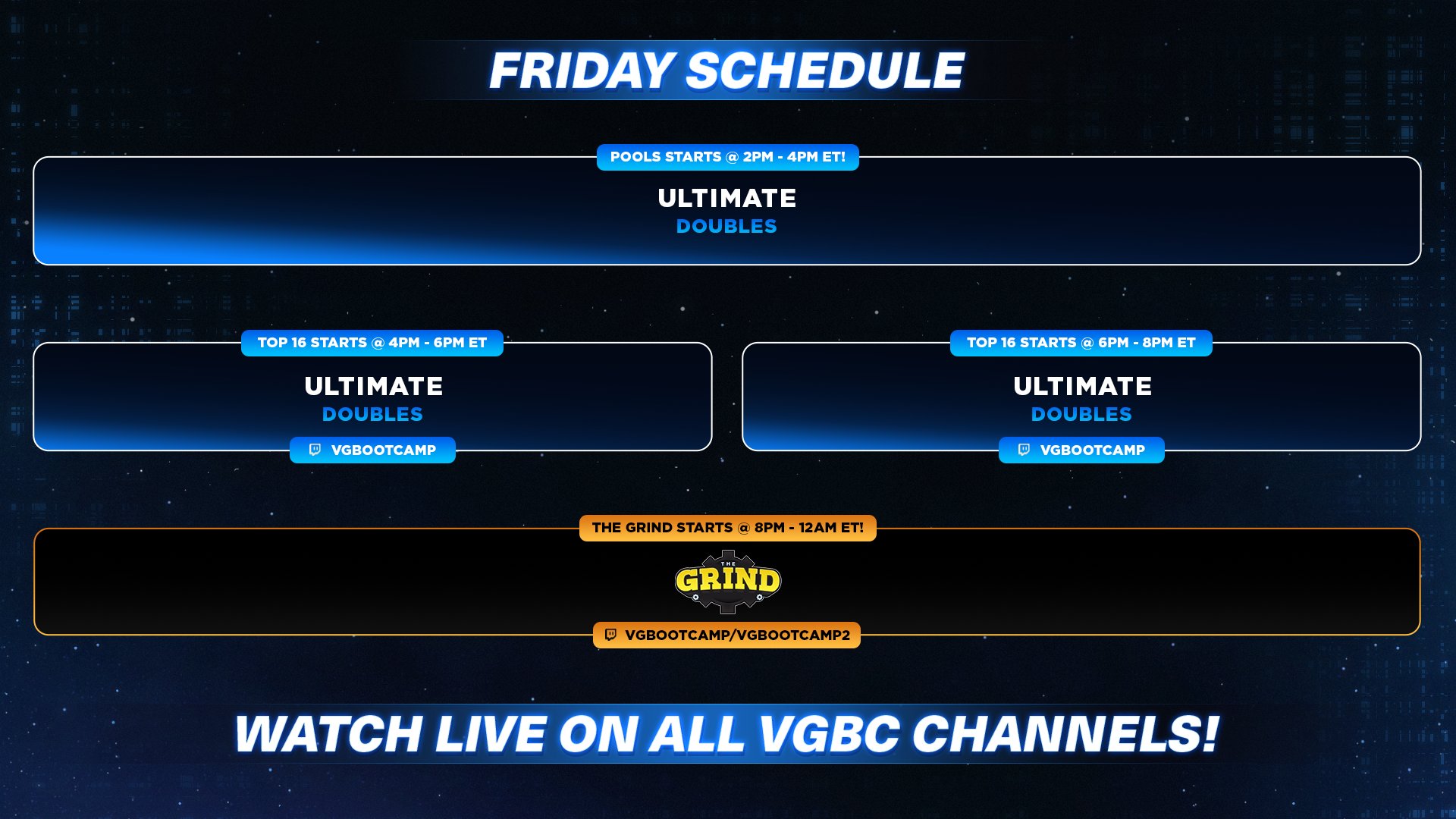 FRIDAY SCHEDULE

POOLS STARTS @ 2PM - 4PM ET!

ULTIMATE
DOUBLES

TOP 16 STARTS @ 4PM - 6PM ET

ULTIMATE
DOUBLES

VGBOOTCAMP

TOP 16 STARTS @ 6PM - 8PM ET

ULTIMATE
DOUBLES

VGBOOTCAMP

THE GRIND STARTS @ 8PM - 12AM ET!

THE GRIND

VGBOOTCAMP/VGBOOTCAMP2

WATCH LIVE ON ALL VGBC CHANNELS!